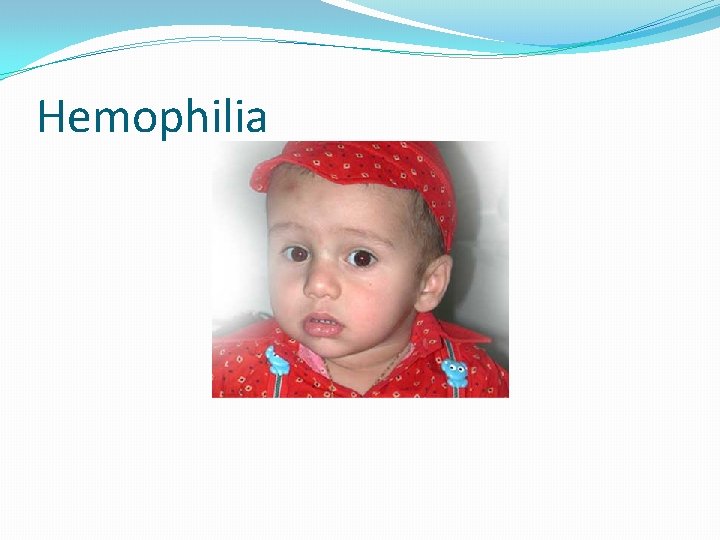 Hemophilia